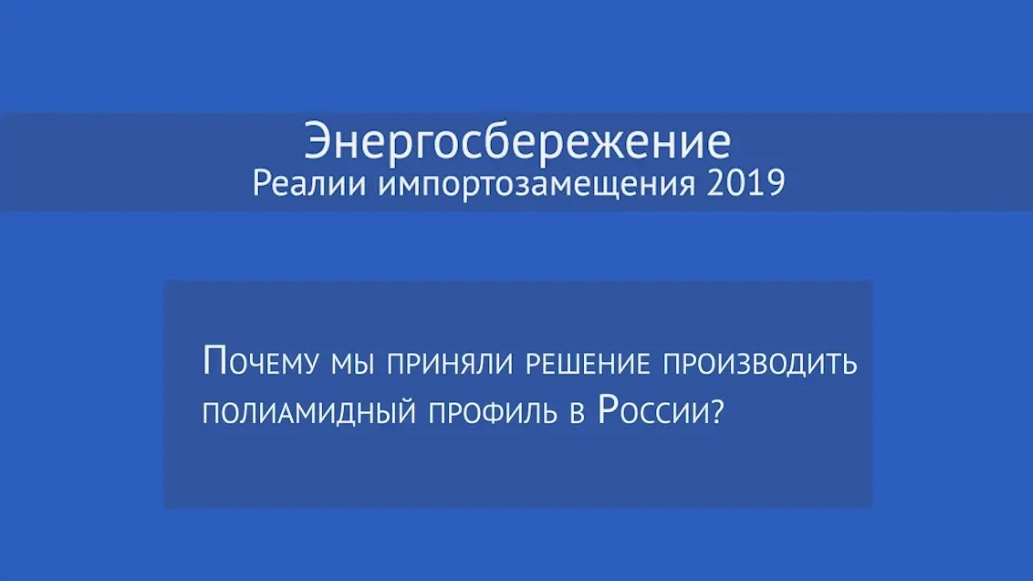 Энергосбережение
Реалии импортозамещения 2019

Почему мы приняли решение производить полиамидный профиль в России?